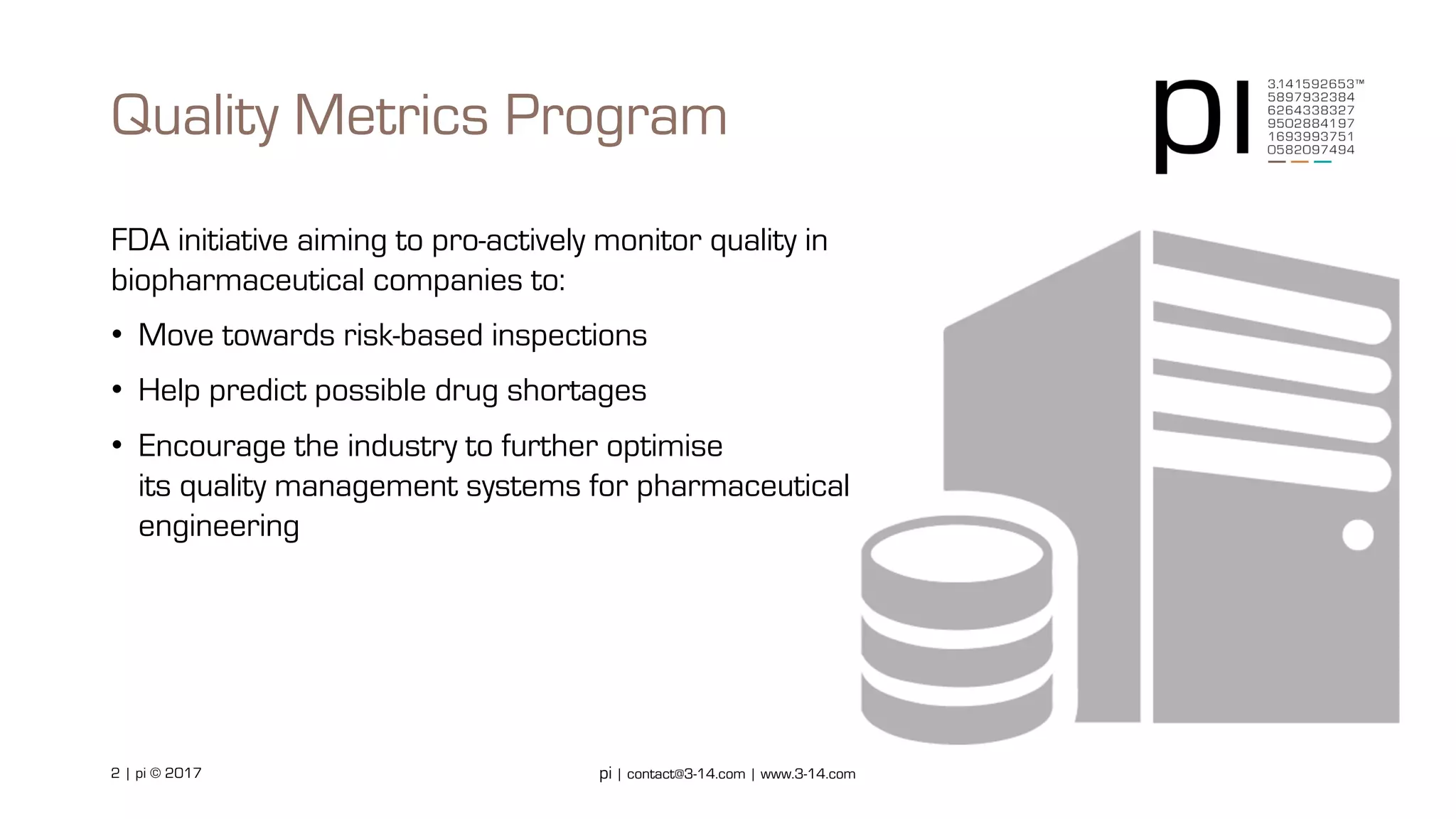 Quality Metrics Program

pi 3.141592653™ 5897932384 6264338327 9502884197 1693993751 0582097494

FDA initiative aiming to pro-actively monitor quality in biopharmaceutical companies to:

• Move towards risk-based inspections

• Help predict possible drug shortages

• Encourage the industry to further optimise its quality management systems for pharmaceutical engineering

2 | pi © 2017

pi | contact@3-14.com | www.3-14.com